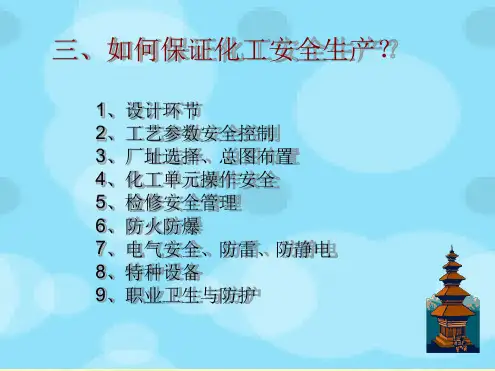 三、如何保证化工安全生产?

1、设计环节
2、工艺参数安全控制
3、厂址选择、总图布置
4、化工单元操作安全
5、检修安全管理
6、防火防爆
7、电气安全、防雷、防静电
8、特种设备
9、职业卫生与防护